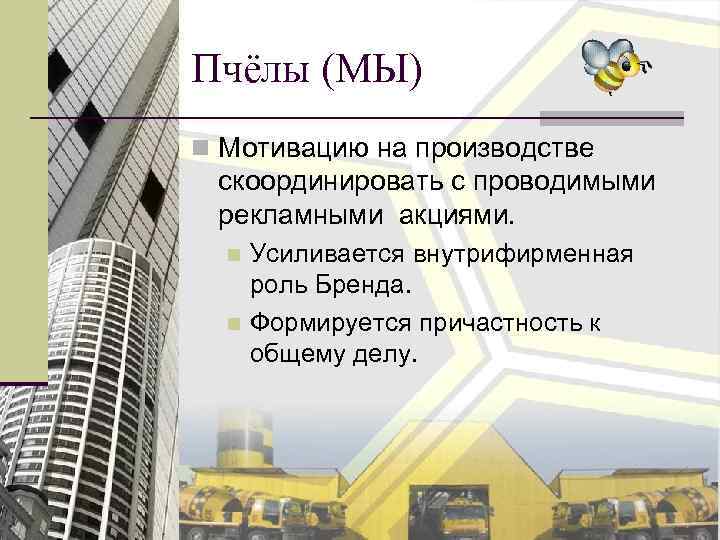 Пчёлы (МЫ)

Мотивацию на производстве скоординировать с проводимыми рекламными акциями.

Усиливается внутрифирменная роль Бренда.

Формируется причастность к общему делу.